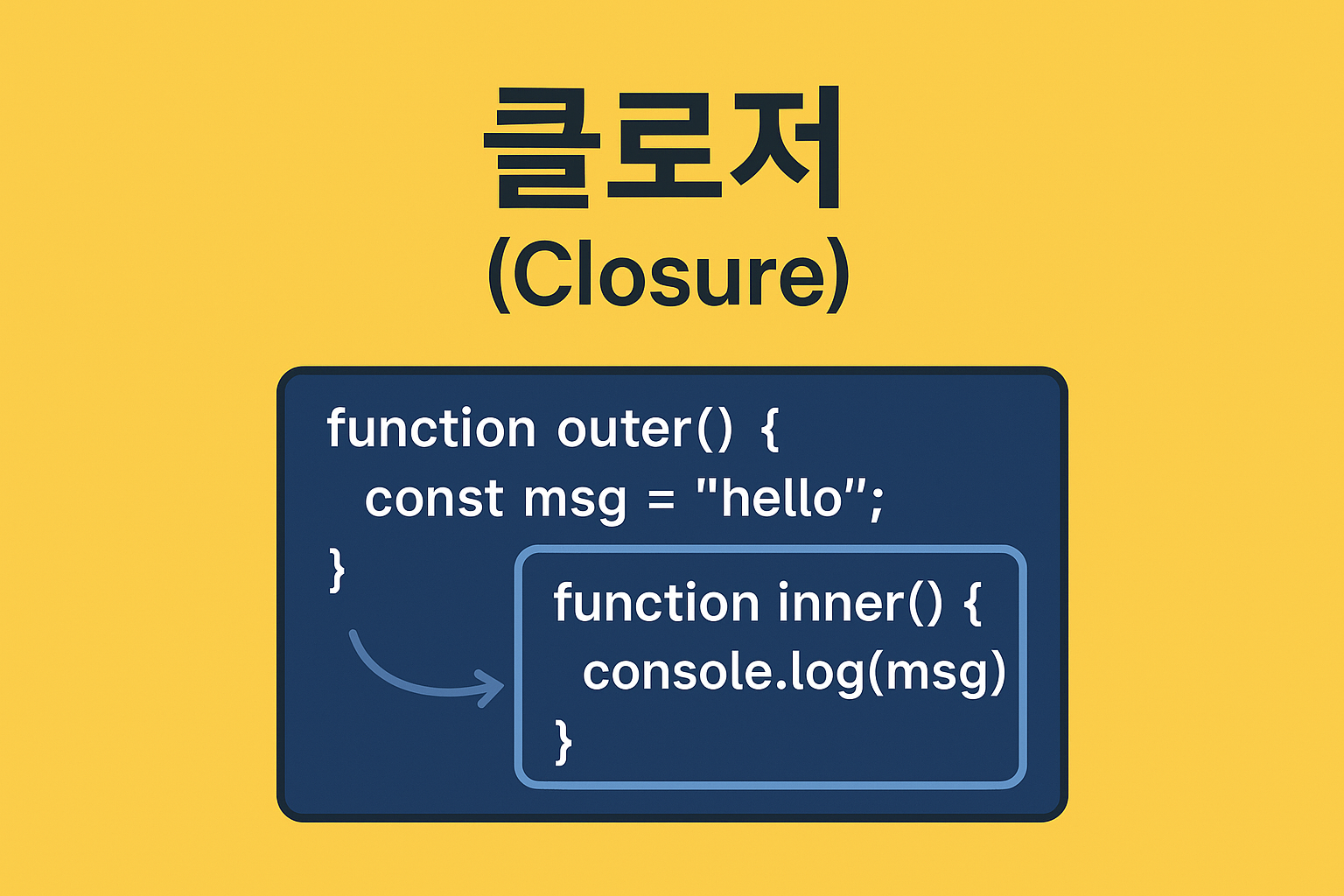 클로저
(Closure)

function outer() {
const msg = "hello";
}

function inner() {
console.log(msg)
}